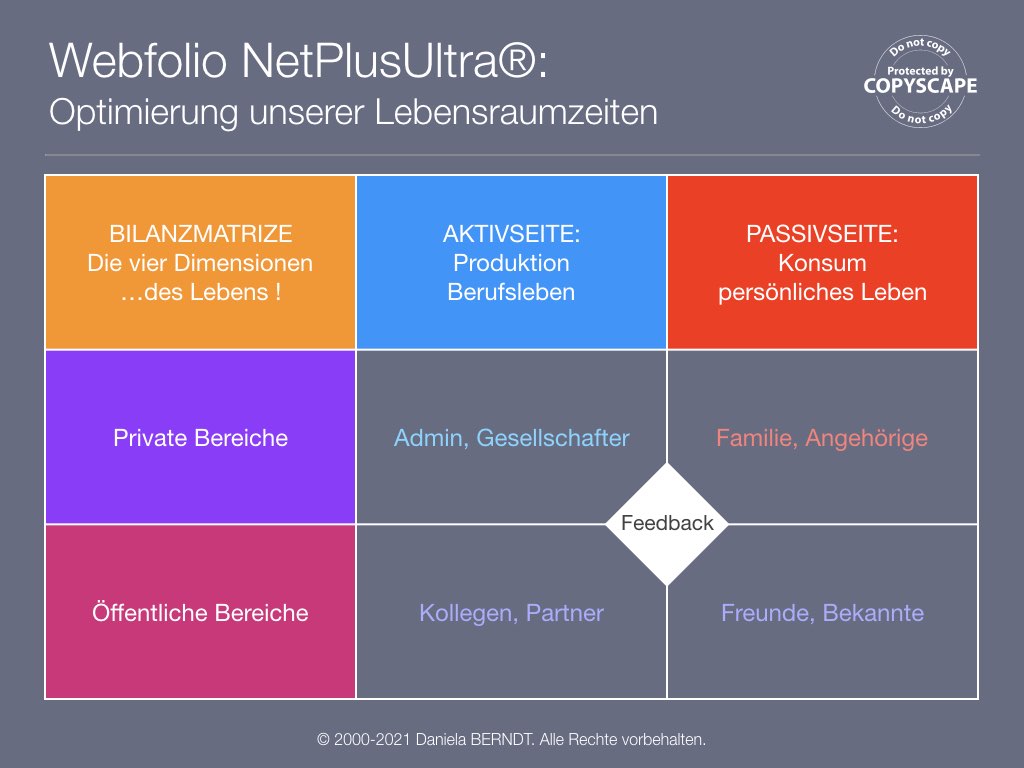 Webfolio NetPlusUltra®:
Optimierung unserer Lebensraumzeiten

Do not copy
Protected by
COPYSCAPE
Do not copy

| BILANZMATRIZE Die vier Dimensionen …des Lebens ! | AKTIVSEITE: Produktion Berufsleben | PASSIVSEITE: Konsum persönliches Leben |
|---|---|---|
| Private Bereiche | Admin, Gesellschafter | Familie, Angehörige |
| Öffentliche Bereiche | Kollegen, Partner | Freunde, Bekannte |

Feedback

© 2000-2021 Daniela BERNDT. Alle Rechte vorbehalten.